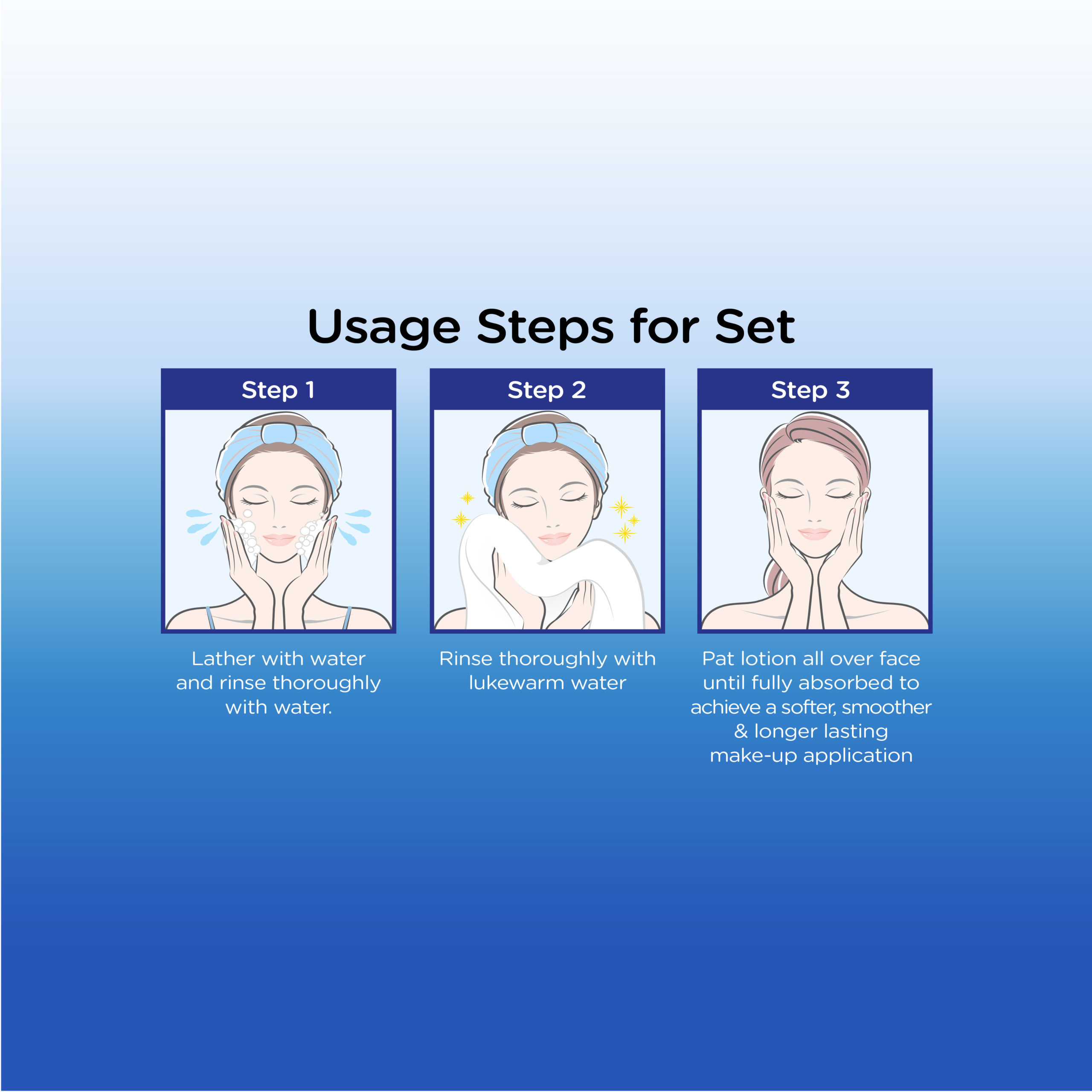 Usage Steps for Set

Step 1

Lather with water and rinse thoroughly with water.

Step 2

Rinse thoroughly with lukewarm water

Step 3

Pat lotion all over face until fully absorbed to achieve a softer, smoother & longer lasting make-up application